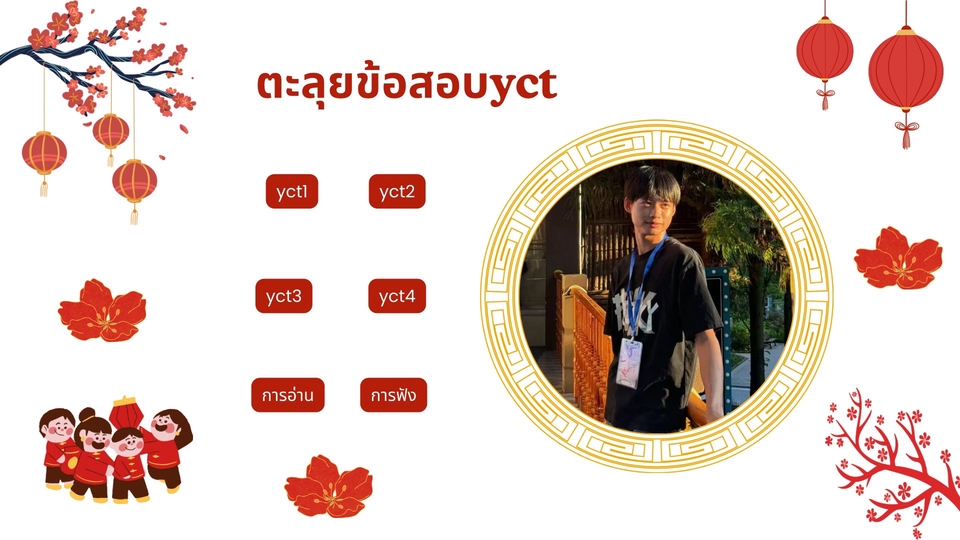 ตะลุยข้อสอบyct

yct1

yct2

yct3

yct4

การอ่าน

การฟัง